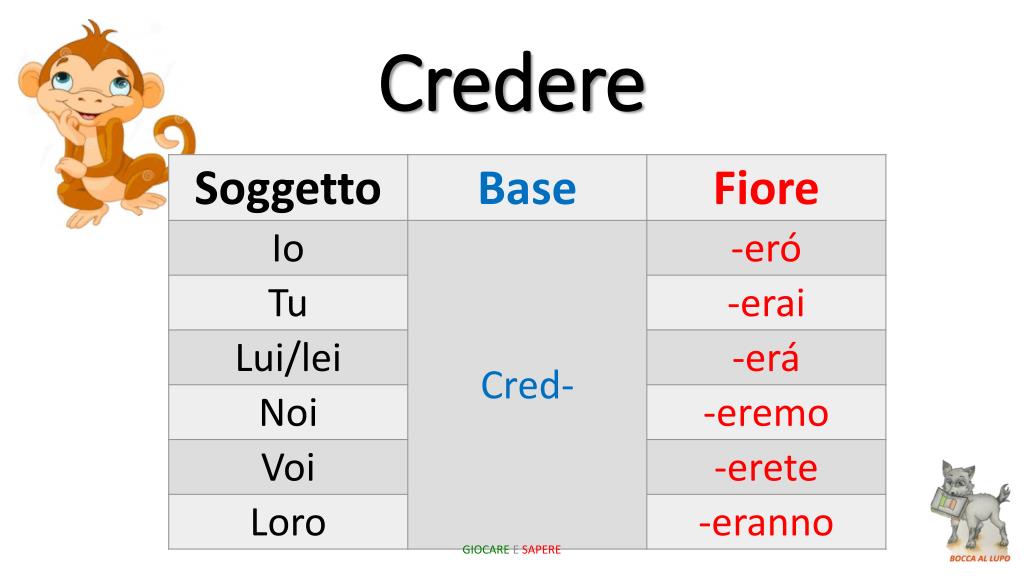 Credere

| Soggetto | Base | Fiore |
|---|---|---|
| Io | Cred- | -eró |
| Tu | | -erai |
| Lui/lei | | -erá |
| Noi | | -eremo |
| Voi | | -erete |
| Loro | | -eranno |

GIOCARE E SAPERE

BOCCA AL LUPO